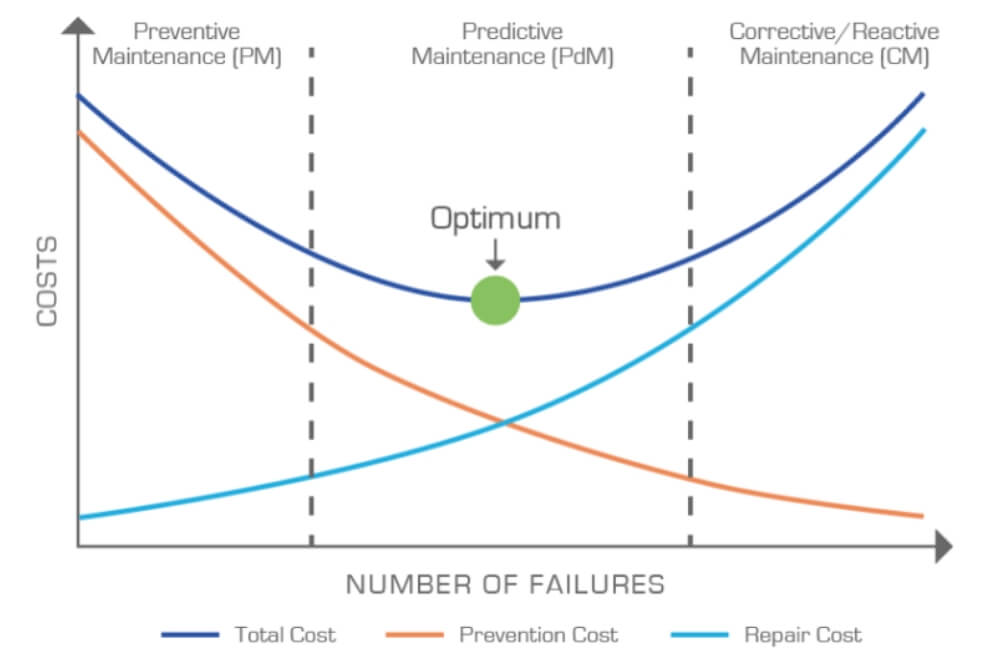 Preventive Maintenance (PM)

Predictive Maintenance (PdM)

Corrective/Reactive Maintenance (CM)

COSTS

Optimum

NUMBER OF FAILURES

Total Cost

Prevention Cost

Repair Cost